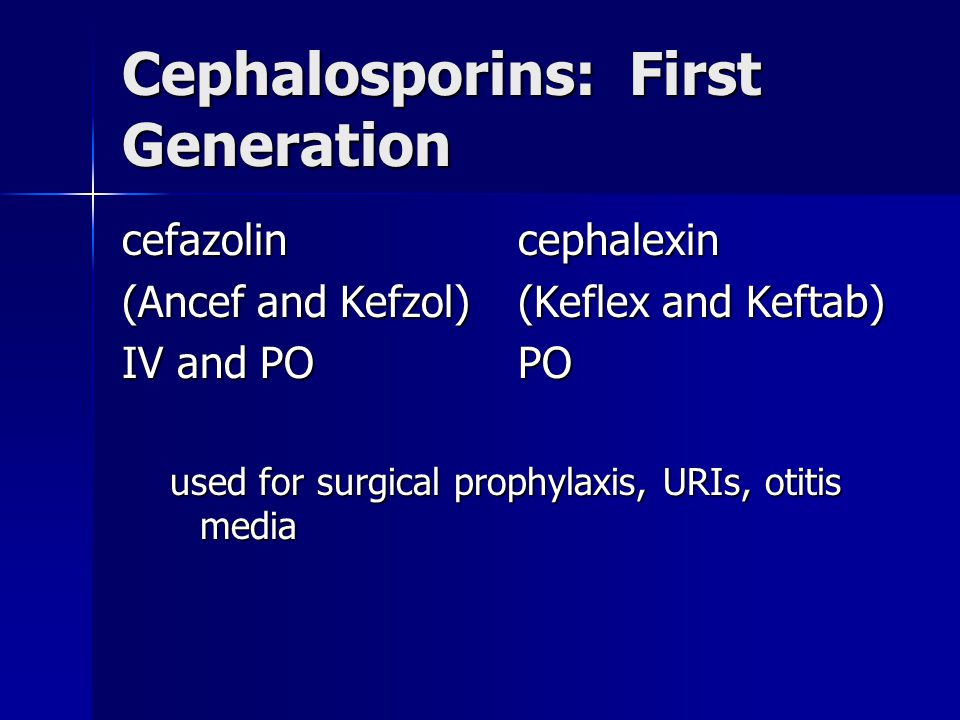 Cephalosporins: First Generation

cefazolin
(Ancef and Kefzol)
IV and PO

cephalexin
(Keflex and Keftab)
PO

used for surgical prophylaxis, URIs, otitis media